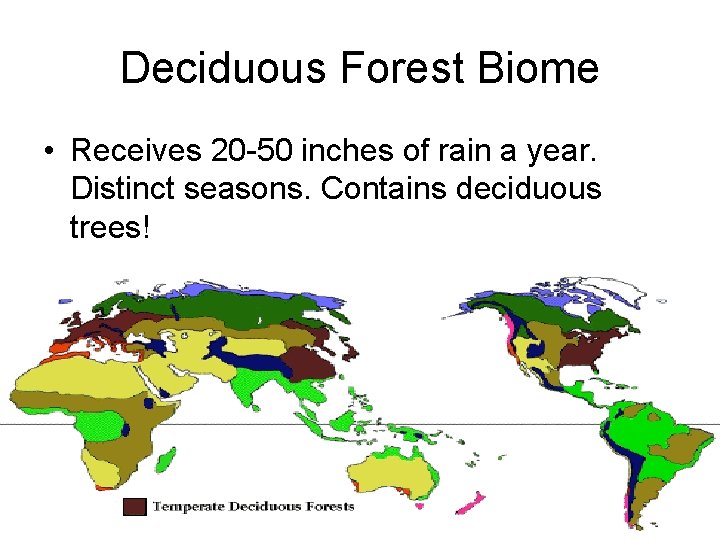 Deciduous Forest Biome

• Receives 20-50 inches of rain a year. Distinct seasons. Contains deciduous trees!

Temperate Deciduous Forests